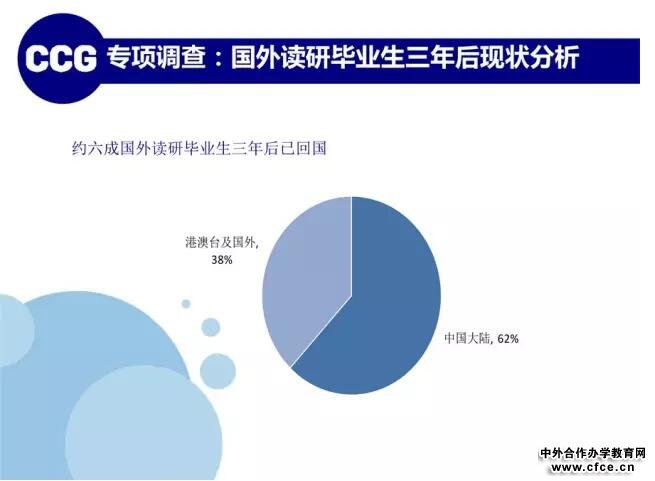 CCG 专项调查：国外读研毕业生三年后现状分析

约六成国外读研毕业生三年后已回国

港澳台及国外, 38%

中国大陆, 62%

中外合作办学教育网
www.cfce.cn